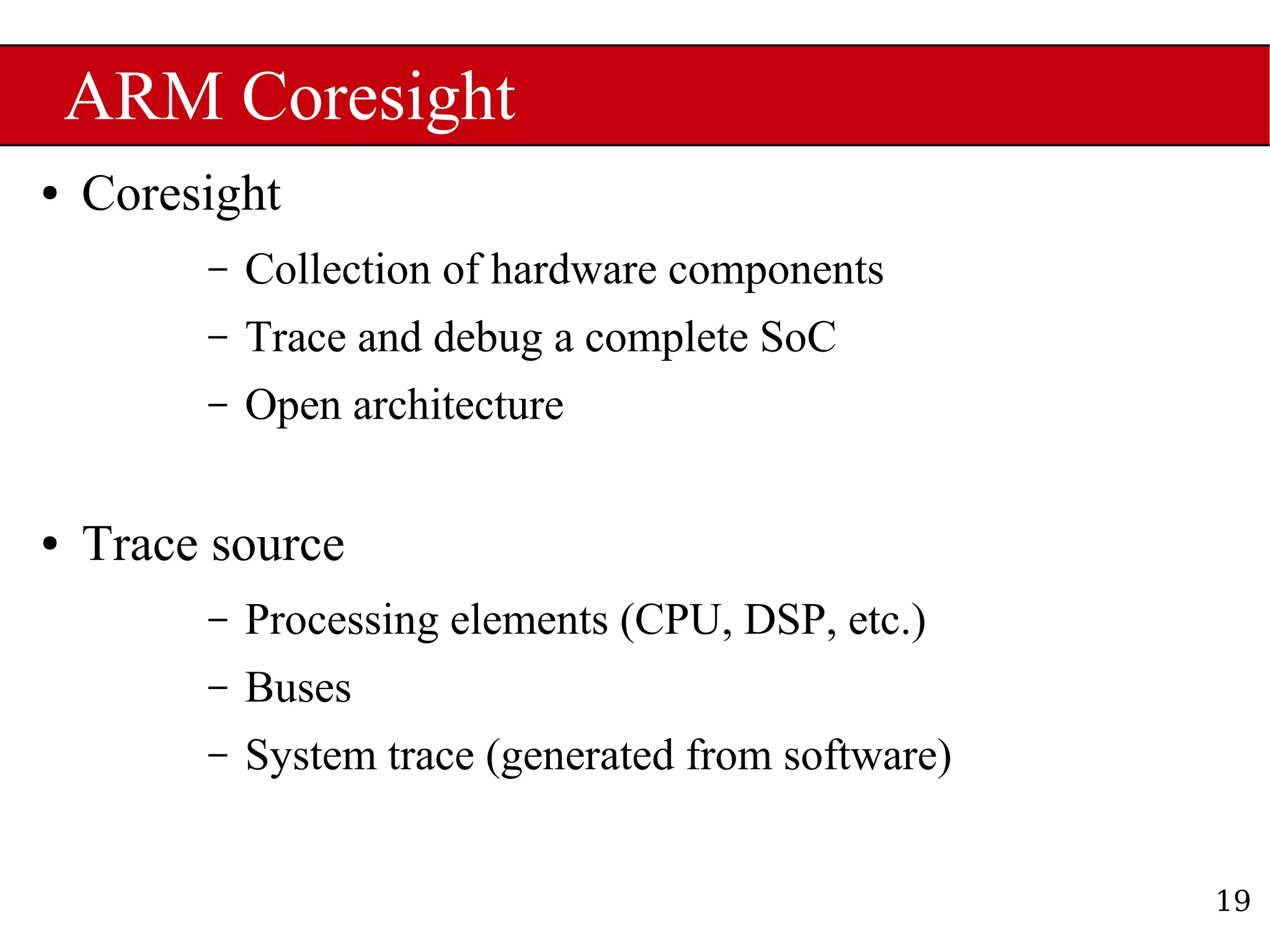 ARM Coresight

• Coresight

– Collection of hardware components

– Trace and debug a complete SoC

– Open architecture

• Trace source

– Processing elements (CPU, DSP, etc.)

– Buses

– System trace (generated from software)

19